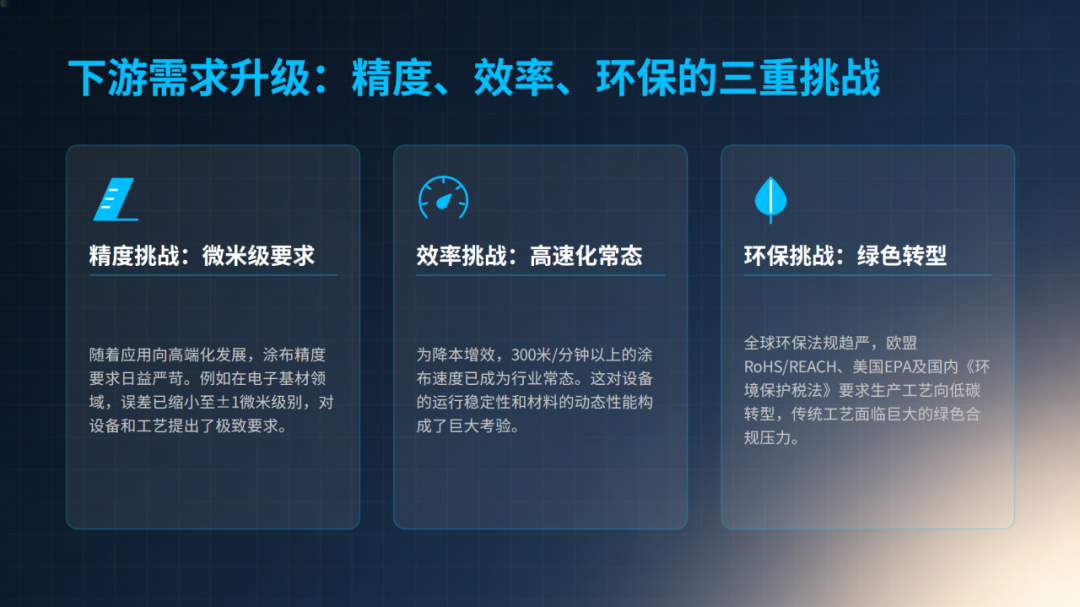 下游需求升级：精度、效率、环保的三重挑战

精度挑战：微米级要求

随着应用向高端化发展，涂布精度要求日益严苛。例如在电子基材领域，误差已缩小至±1微米级别，对设备和工艺提出了极致要求。

效率挑战：高速化常态

为降本增效，300米/分钟以上的涂布速度已成为行业常态。这对设备的运行稳定性和材料的动态性能构成了巨大考验。

环保挑战：绿色转型

全球环保法规趋严，欧盟RoHS/REACH、美国EPA及国内《环境保护税法》要求生产工艺向低碳转型，传统工艺面临巨大的绿色合规压力。